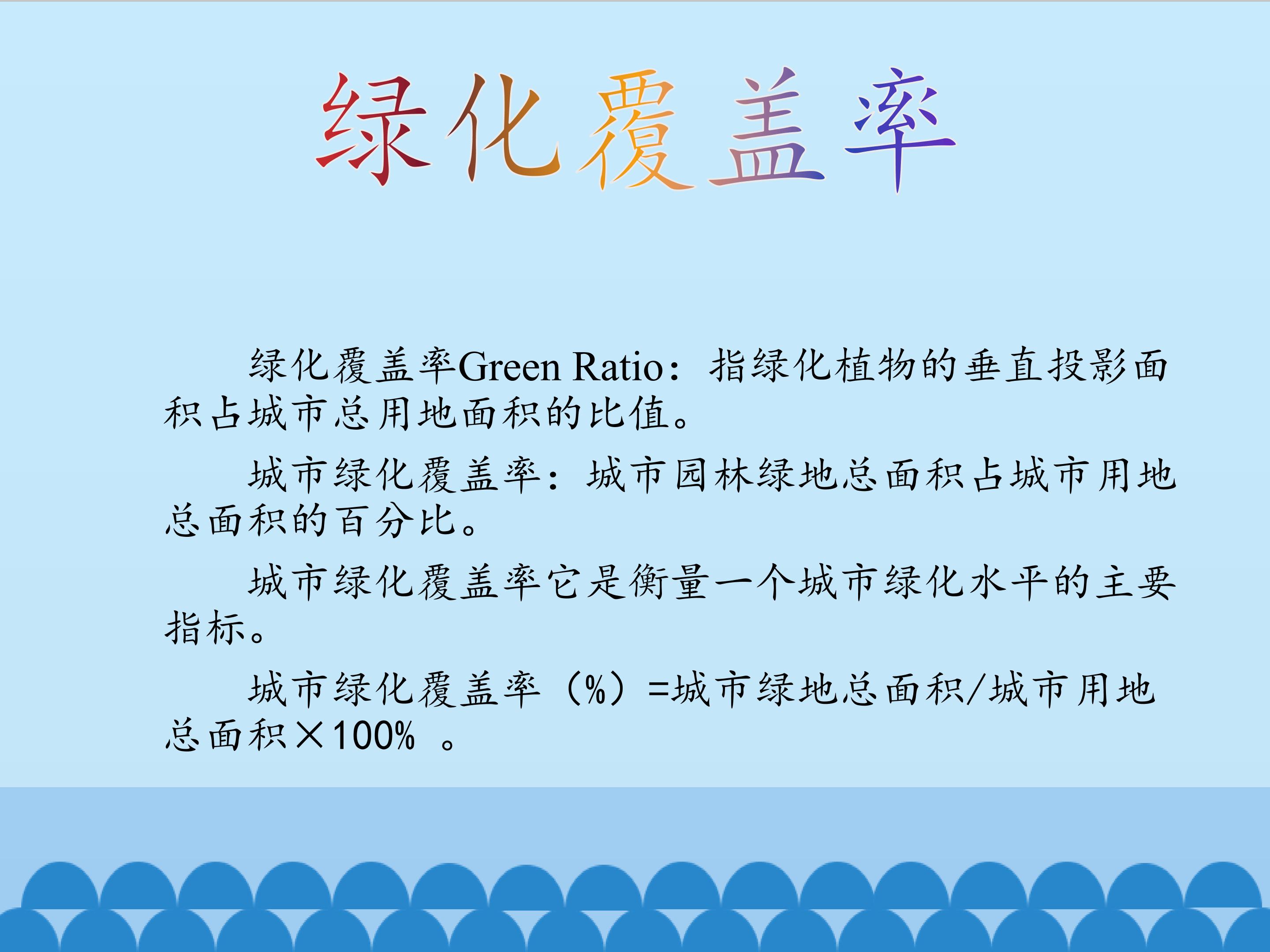 绿化覆盖率

绿化覆盖率Green Ratio：指绿化植物的垂直投影面积占城市总用地面积的比值。

城市绿化覆盖率：城市园林绿地总面积占城市用地总面积的百分比。

城市绿化覆盖率它是衡量一个城市绿化水平的主要指标。

城市绿化覆盖率（%）=城市绿地总面积/城市用地总面积×100% 。